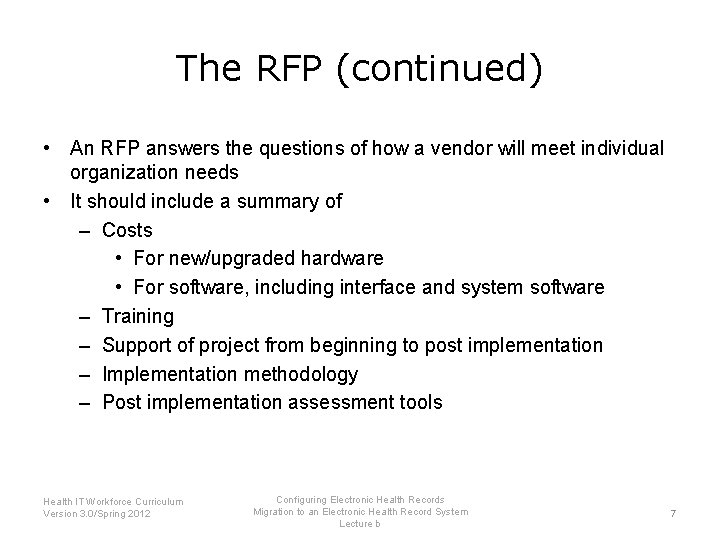 The RFP (continued)

• An RFP answers the questions of how a vendor will meet individual organization needs
• It should include a summary of
– Costs
• For new/upgraded hardware
• For software, including interface and system software
– Training
– Support of project from beginning to post implementation
– Implementation methodology
– Post implementation assessment tools

Health IT Workforce Curriculum
Version 3.0/Spring 2012

Configuring Electronic Health Records
Migration to an Electronic Health Record System
Lecture b

7